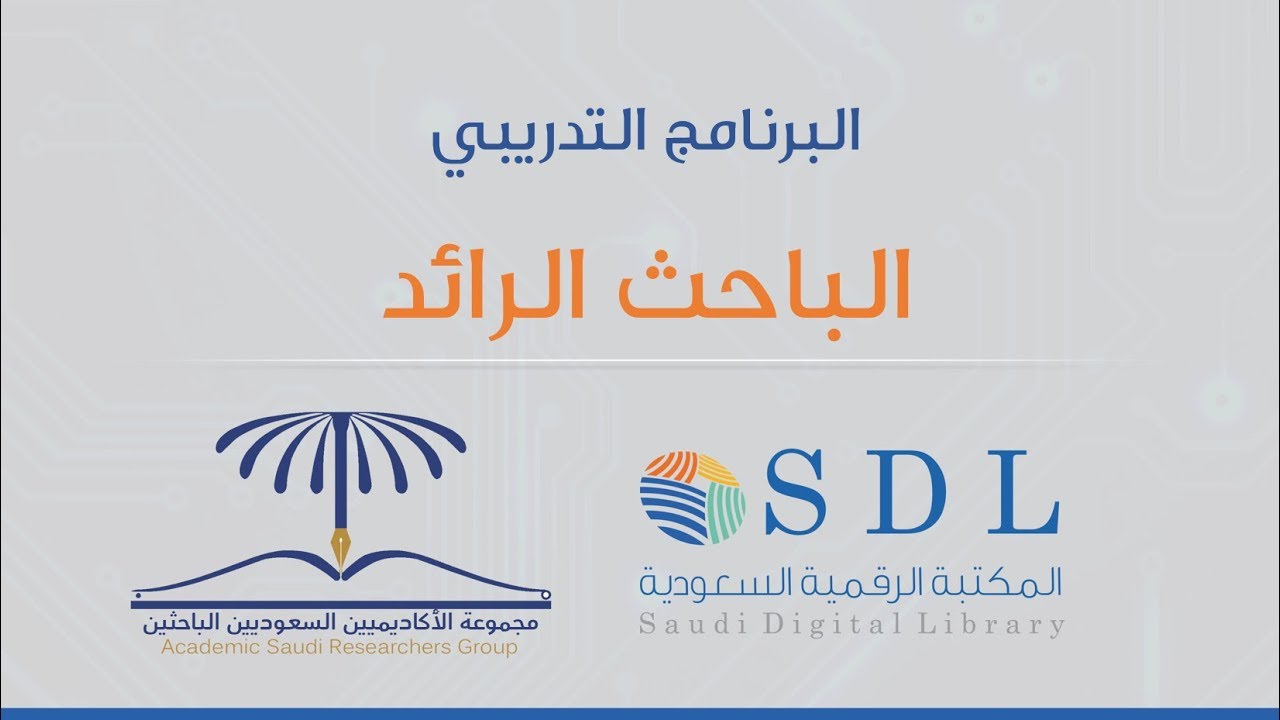 البرنامج التدريبي

الباحث الرائد

مجموعة الأكاديميين السعوديين الباحثين
Academic Saudi Researchers Group

SDL
المكتبة الرقمية السعودية
Saudi Digital Library